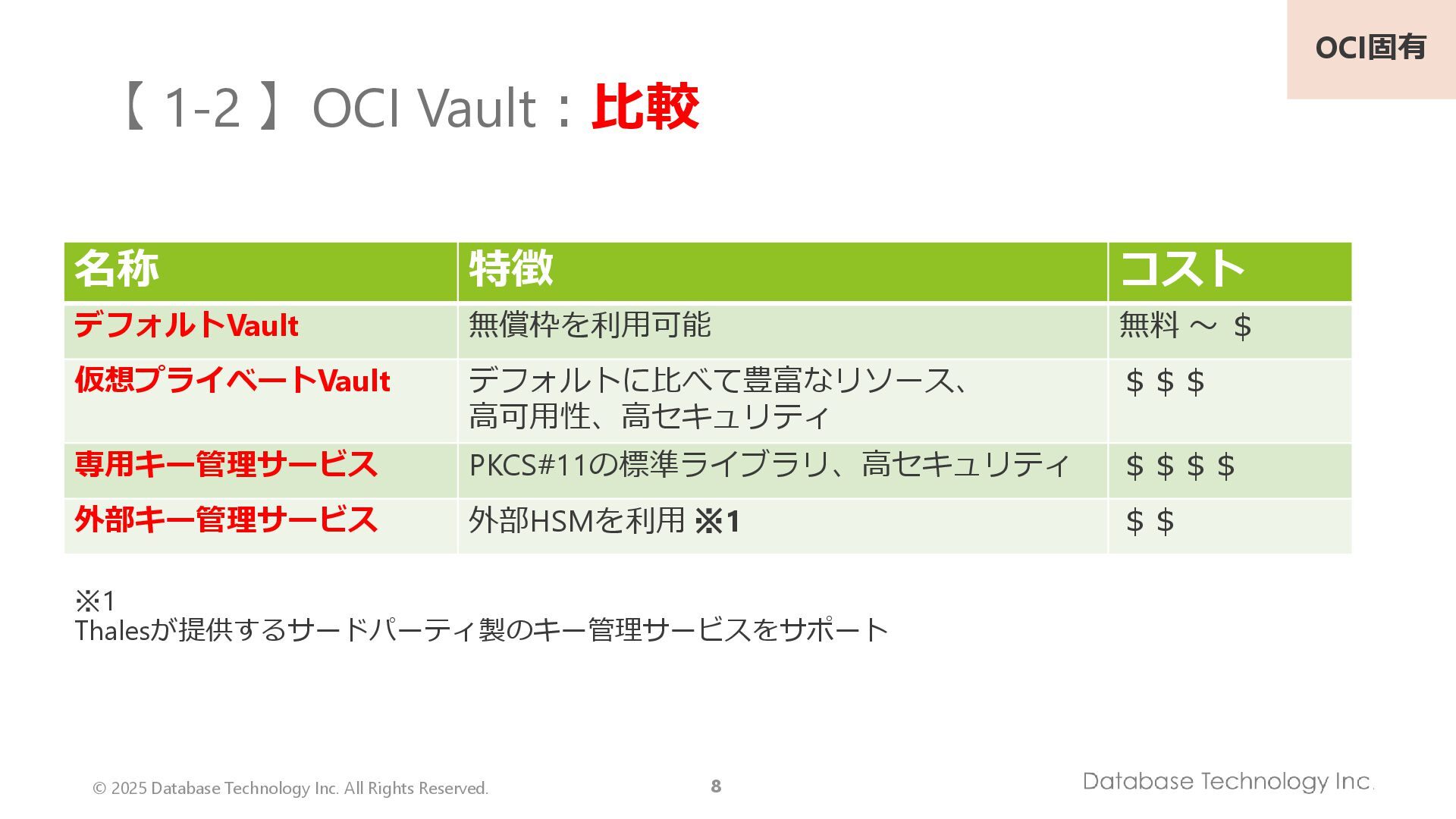 OCI固有

【 1-2 】 OCI Vault：比較

| 名称 | 特徴 | コスト |
|---|---|---|
| デフォルトVault | 無償枠を利用可能 | 無料 ～ ＄ |
| 仮想プライベートVault | デフォルトに比べて豊富なリソース、高可用性、高セキュリティ | ＄＄＄ |
| 専用キー管理サービス | PKCS#11の標準ライブラリ、高セキュリティ | ＄＄＄＄ |
| 外部キー管理サービス | 外部HSMを利用 ※1 | ＄＄ |

※1
Thalesが提供するサードパーティ製のキー管理サービスをサポート

© 2025 Database Technology Inc. All Rights Reserved.

8

Database Technology Inc.